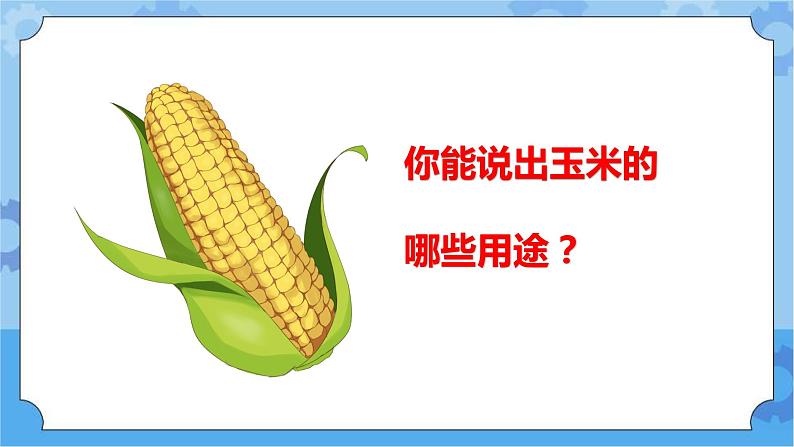 你能说出玉米的

哪些用途？